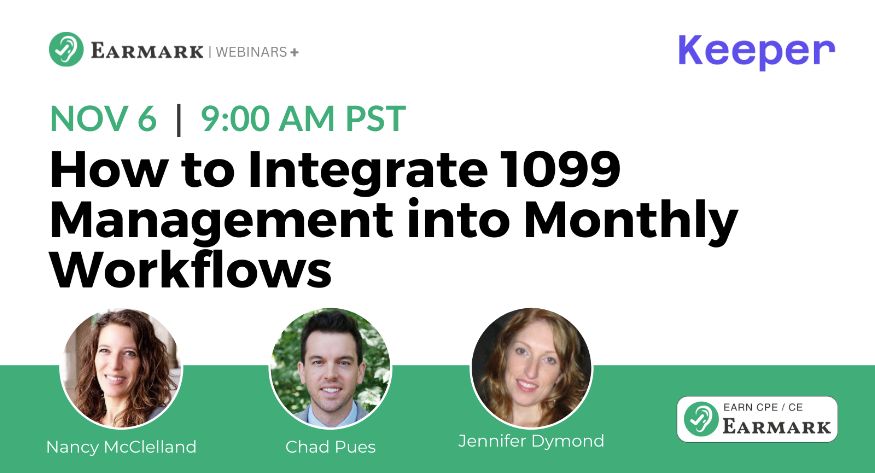 EARMARK | WEBINARS +

Keeper

NOV 6 | 9:00 AM PST

How to Integrate 1099 Management into Monthly Workflows

Nancy McClelland

Chad Pues

Jennifer Dymond

EARN CPE / CE
EARMARK